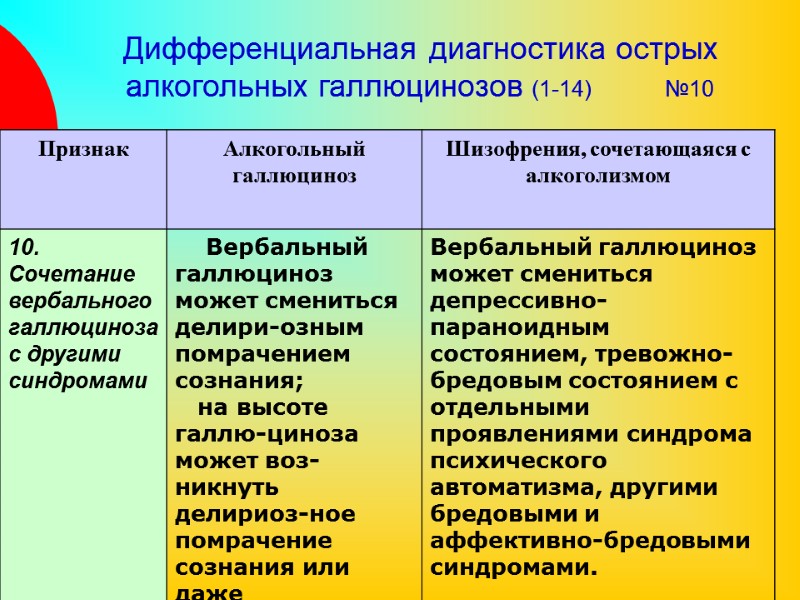 Дифференциальная диагностика острых алкогольных галлюцинозов (1-14) №10

| Признак | Алкогольный галлюциноз | Шизофрения, сочетающаяся с алкоголизмом |
|---|---|---|
| 10. Сочетание вербального галлюциноза с другими синдромами | Вербальный галлюциноз может смениться делири-озным помрачением сознания; на высоте галлю-циноза может воз-никнуть делириоз-ное помрачение сознания или даже | Вербальный галлюциноз может смениться депрессивно-параноидным состоянием, тревожно-бредовым состоянием с отдельными проявлениями синдрома психического автоматизма, другими бредовыми и аффективно-бредовыми синдромами. |